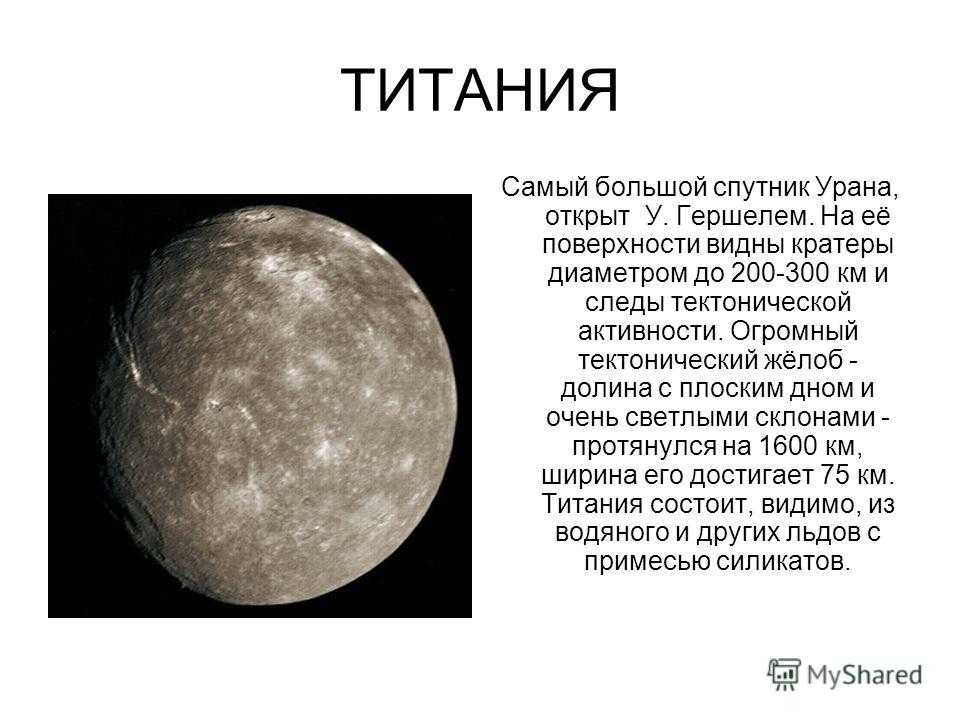 ТИТАНИЯ

Самый большой спутник Урана, открыт У. Гершелем. На её поверхности видны кратеры диаметром до 200-300 км и следы тектонической активности. Огромный тектонический жёлоб - долина с плоским дном и очень светлыми склонами - протянулся на 1600 км, ширина его достигает 75 км. Титания состоит, видимо, из водяного и других льдов с примесью силикатов.

MyShared